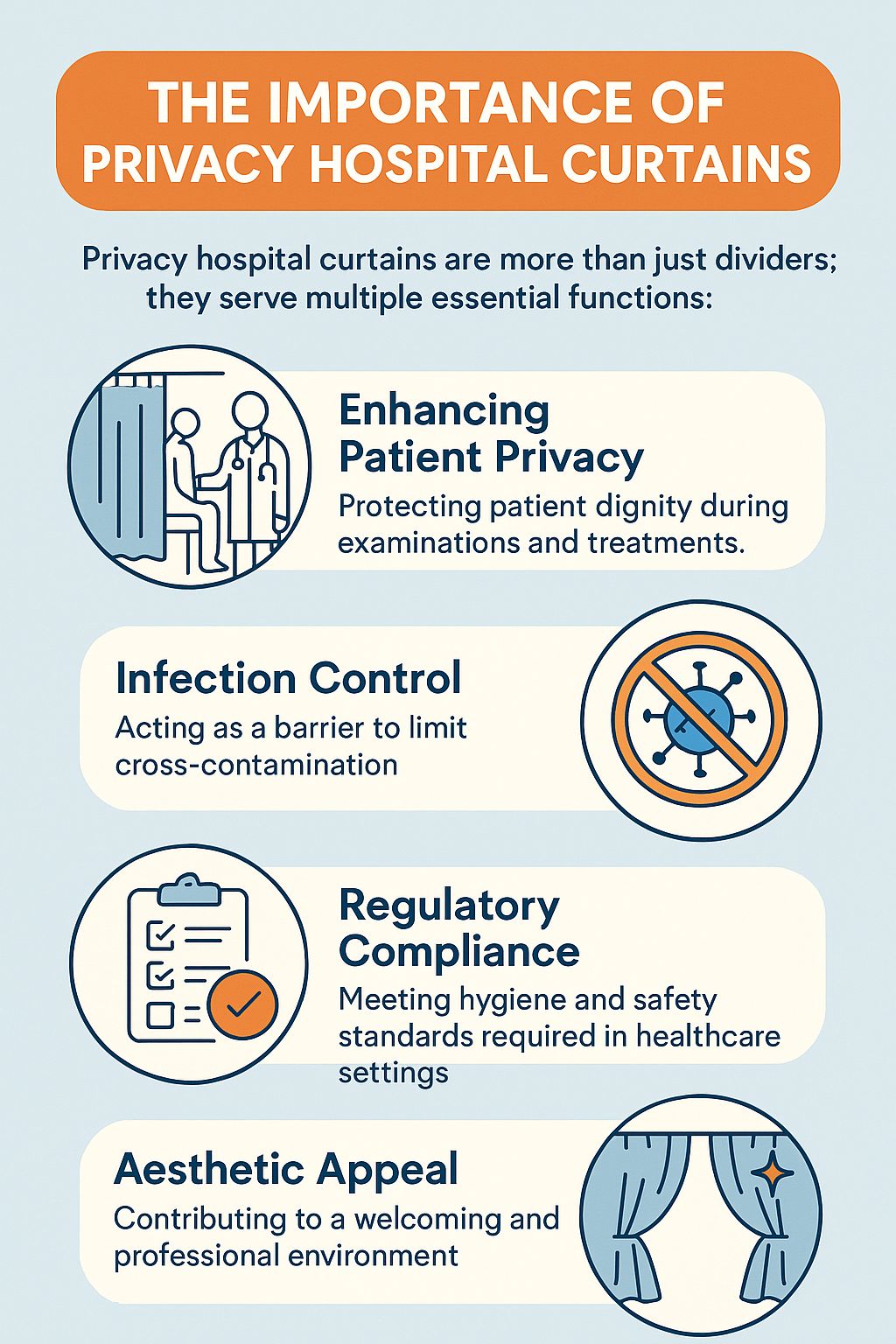 THE IMPORTANCE OF PRIVACY HOSPITAL CURTAINS

Privacy hospital curtains are more than just dividers; they serve multiple essential functions:

Enhancing Patient Privacy

Protecting patient dignity during examinations and treatments.

Infection Control

Acting as a barrier to limit cross-contamination

Regulatory Compliance

Meeting hygiene and safety standards required in healthcare settings

Aesthetic Appeal

Contributing to a welcoming and professional environment